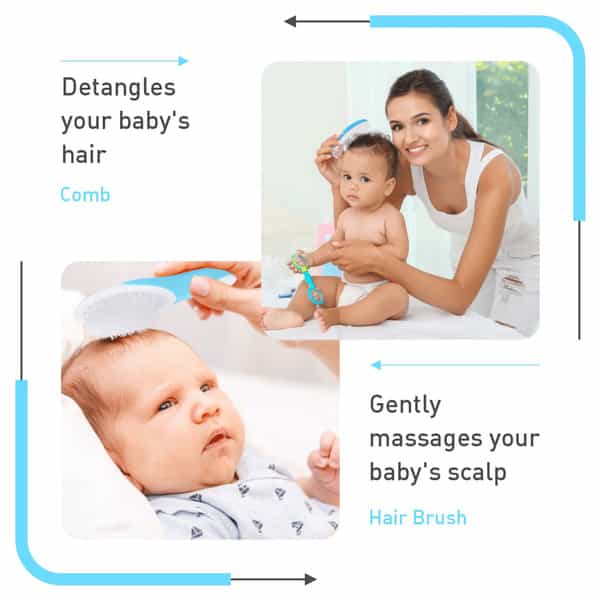 Detangles your baby's hair

Comb

Gently massages your baby's scalp

Hair Brush